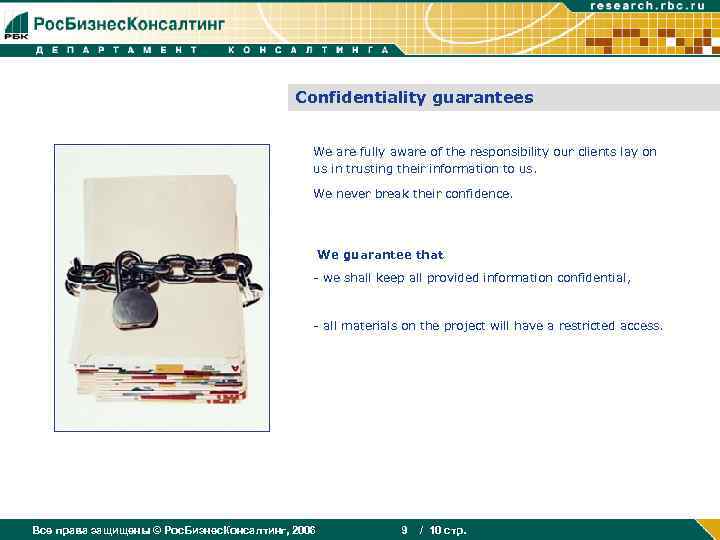 РБК РосБизнесКонсалтинг

research.rbc.ru

ДЕПАРТАМЕНТ КОНСАЛТИНГА

Confidentiality guarantees

We are fully aware of the responsibility our clients lay on us in trusting their information to us.

We never break their confidence.

We guarantee that

- we shall keep all provided information confidential,

- all materials on the project will have a restricted access.

Все права защищены © РосБизнесКонсалтинг, 2006

9 / 10 стр.